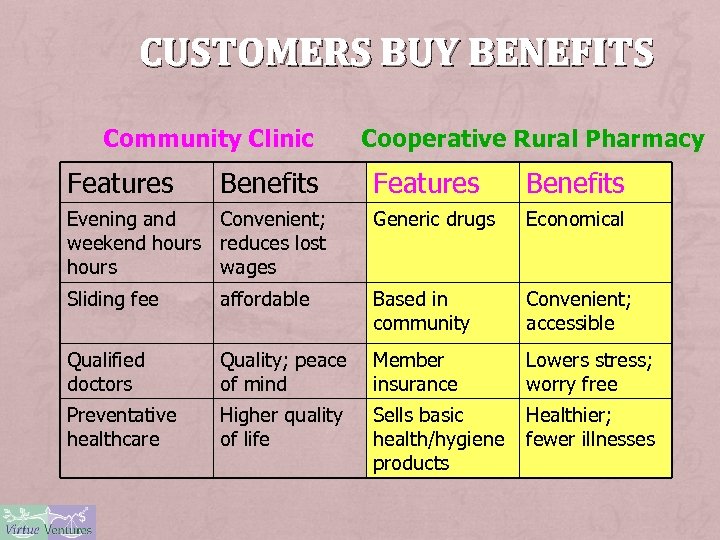 CUSTOMERS BUY BENEFITS

Community Clinic

Cooperative Rural Pharmacy

| Features | Benefits | Features | Benefits |
|---|---|---|---|
| Evening and weekend hours hours | Convenient; reduces lost wages | Generic drugs | Economical |
| Sliding fee | affordable | Based in community | Convenient; accessible |
| Qualified doctors | Quality; peace of mind | Member insurance | Lowers stress; worry free |
| Preventative healthcare | Higher quality of life | Sells basic health/hygiene products | Healthier; fewer illnesses |

Virtue Ventures